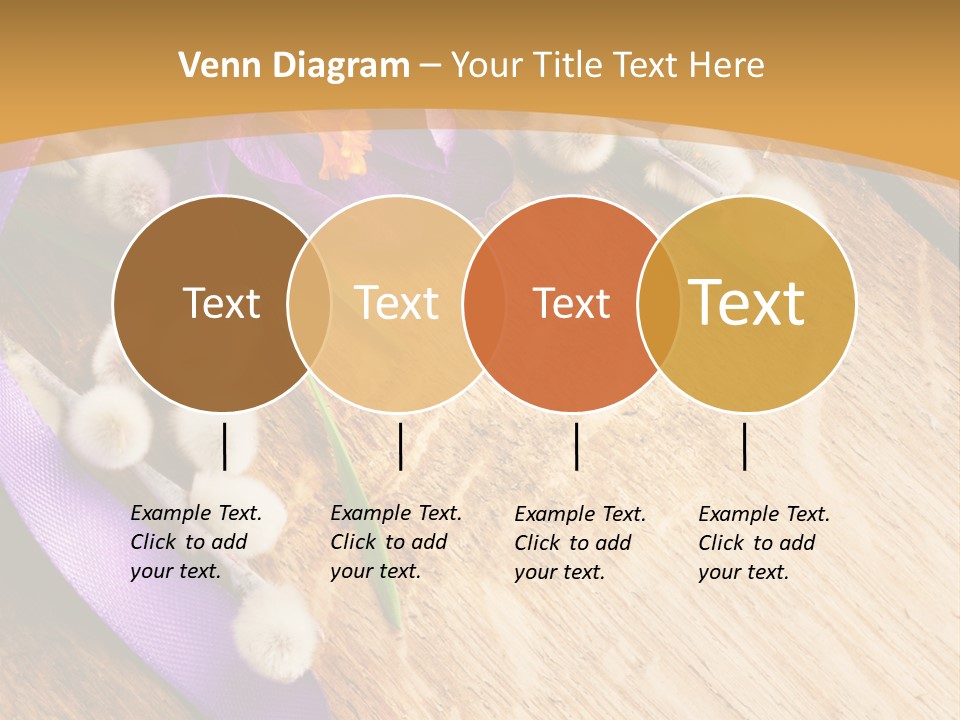 Venn Diagram – Your Title Text Here

Text

Text

Text

Text

Example Text. Click to add your text.

Example Text. Click to add your text.

Example Text. Click to add your text.

Example Text. Click to add your text.